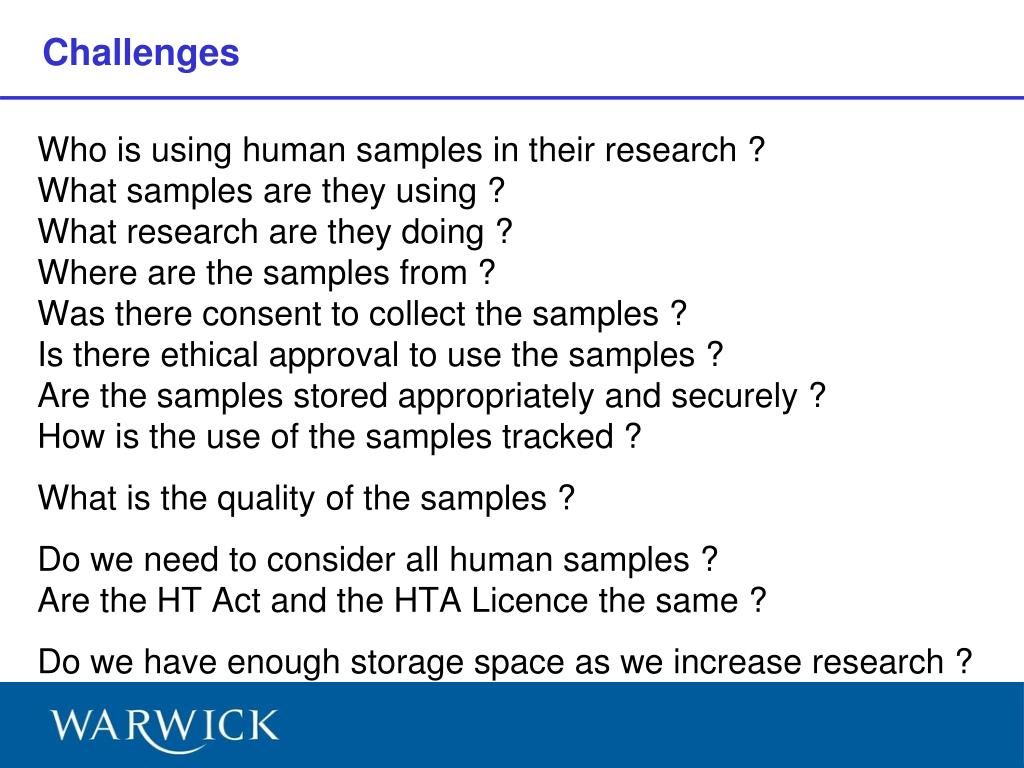 Challenges

Who is using human samples in their research ?
What samples are they using ?
What research are they doing ?
Where are the samples from ?
Was there consent to collect the samples ?
Is there ethical approval to use the samples ?
Are the samples stored appropriately and securely ?
How is the use of the samples tracked ?

What is the quality of the samples ?

Do we need to consider all human samples ?
Are the HT Act and the HTA Licence the same ?

Do we have enough storage space as we increase research ?

WARWICK